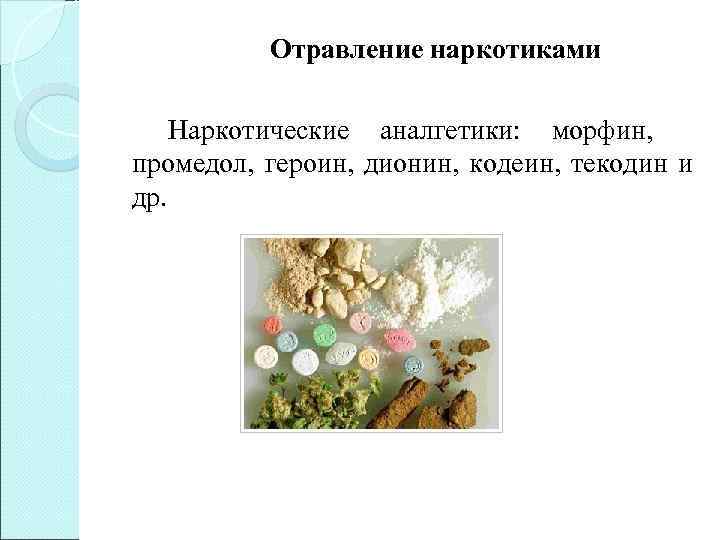 Отравление наркотиками

Наркотические аналгетики: морфин, промедол, героин, дионин, кодеин, текодин и др.